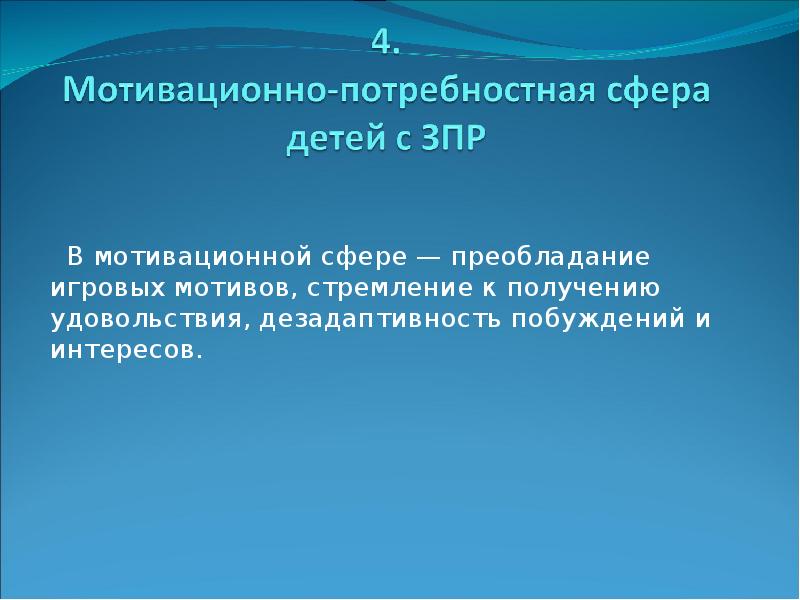 4.
Мотивационно-потребностная сфера детей с ЗПР

В мотивационной сфере — преобладание игровых мотивов, стремление к получению удовольствия, дезадаптивность побуждений и интересов.